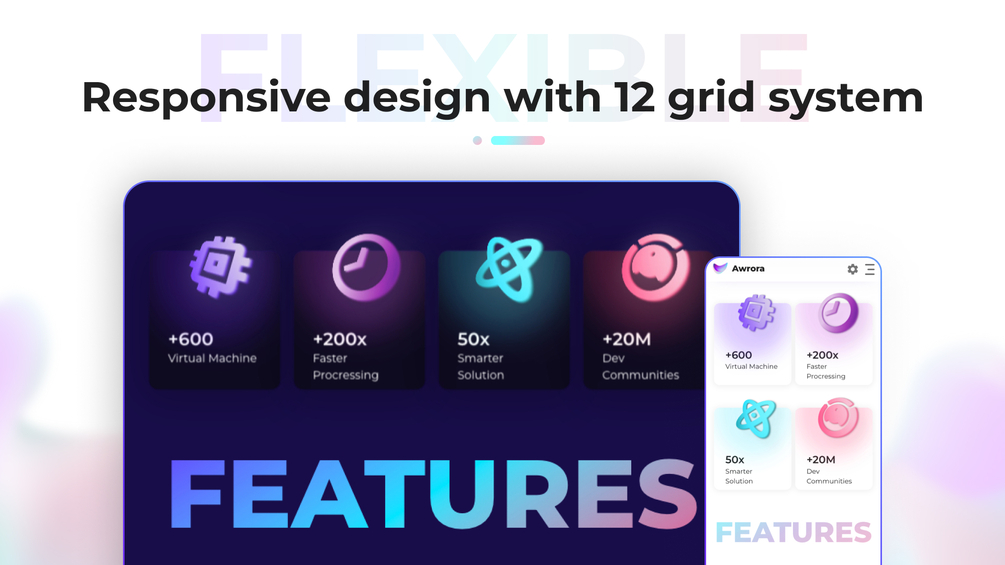 FLEXIBLE

Responsive design with 12 grid system

+600
Virtual Machine

+200x
Faster Procressing

50x
Smarter Solution

+20M
Dev Communities

FEATURES

Awrora

+600
Virtual Machine

+200x
Faster Procressing

50x
Smarter Solution

+20M
Dev Communities

FEATURES